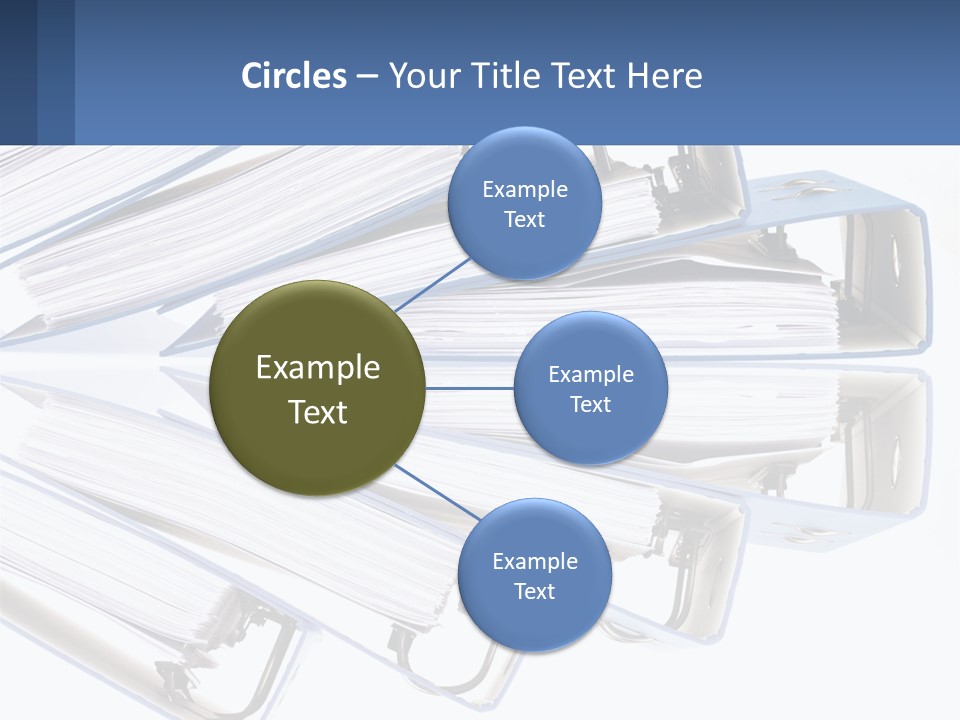 Circles – Your Title Text Here

Example Text

Example Text

Example Text

Example Text